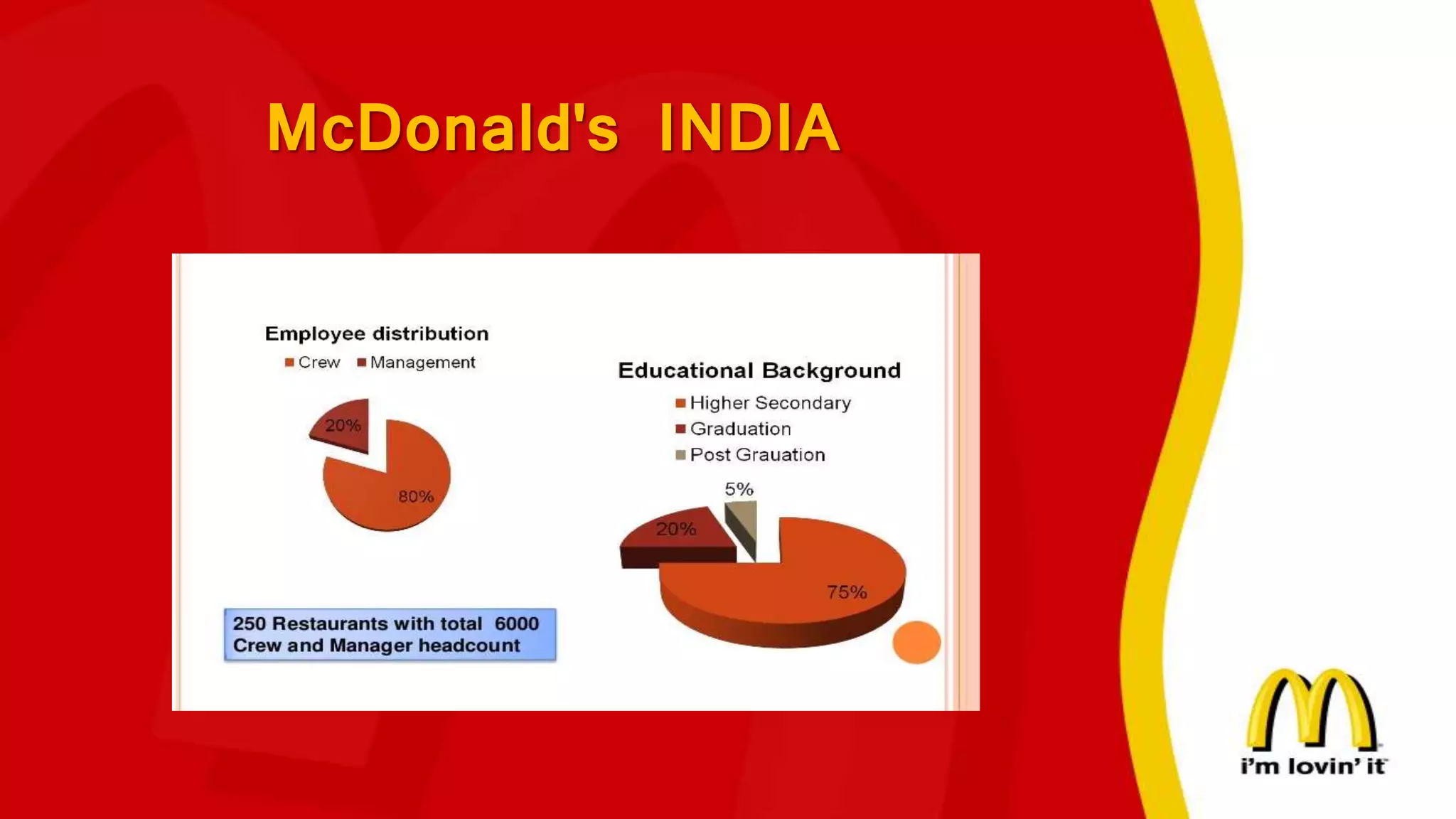 McDonald's INDIA

Employee distribution

Crew Management

20%

80%

250 Restaurants with total 6000 Crew and Manager headcount

Educational Background

Higher Secondary

Graduation

Post Grauation

5%

20%

75%

i'm lovin' it